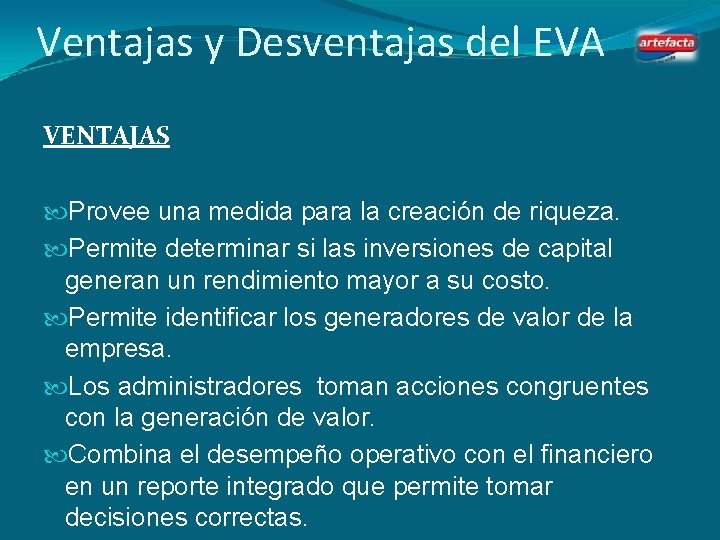 Ventajas y Desventajas del EVA

artefacta

VENTAJAS

Provee una medida para la creación de riqueza.

Permite determinar si las inversiones de capital generan un rendimiento mayor a su costo.

Permite identificar los generadores de valor de la empresa.

Los administradores toman acciones congruentes con la generación de valor.

Combina el desempeño operativo con el financiero en un reporte integrado que permite tomar decisiones correctas.